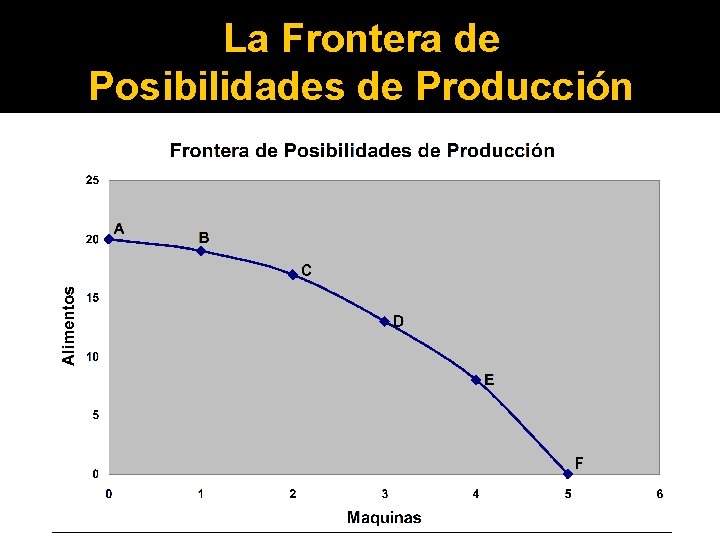 La Frontera de
Posibilidades de Producción

Frontera de Posibilidades de Producción

25
20
15
10
5
0

Alimentos

A
B
C
D
E
F

0 1 2 3 4 5 6

Maquinas